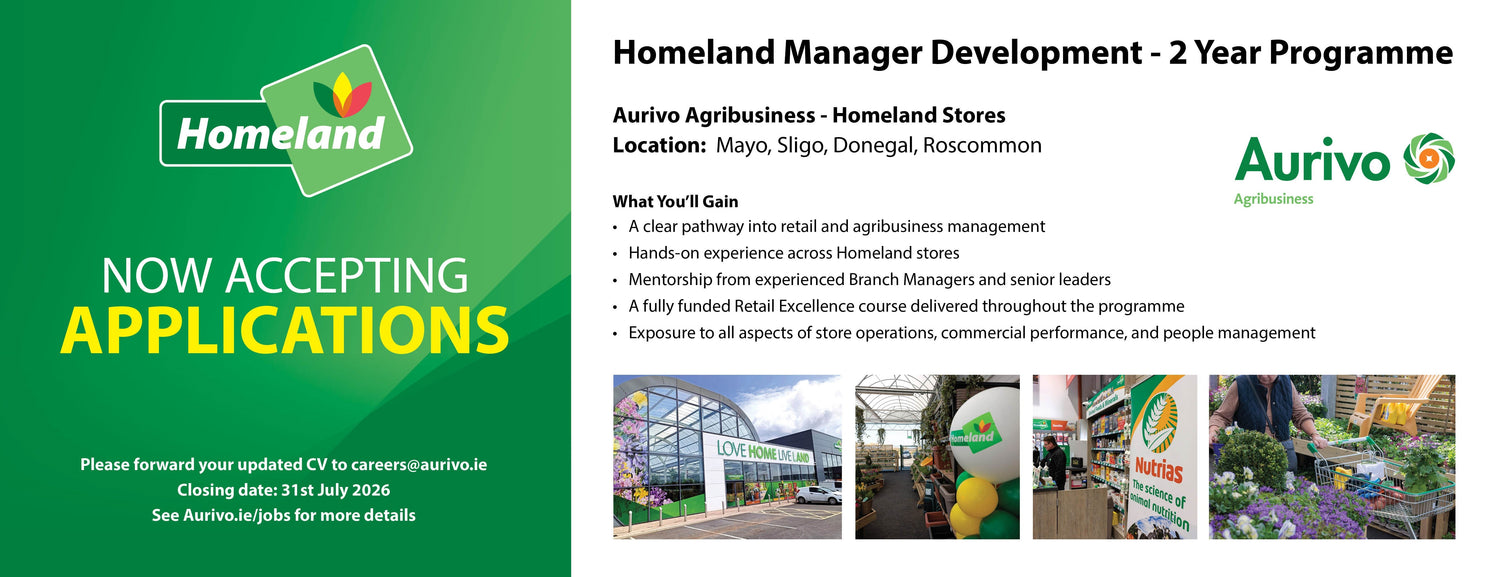 Homeland

NOW ACCEPTING
APPLICATIONS

Please forward your updated CV to careers@aurivo.ie
Closing date: 31st July 2026
See Aurivo.ie/jobs for more details

Homeland Manager Development - 2 Year Programme

Aurivo Agribusiness - Homeland Stores
Location: Mayo, Sligo, Donegal, Roscommon

Aurivo
Agribusiness

What You'll Gain
• A clear pathway into retail and agribusiness management
• Hands-on experience across Homeland stores
• Mentorship from experienced Branch Managers and senior leaders
• A fully funded Retail Excellence course delivered throughout the programme
• Exposure to all aspects of store operations, commercial performance, and people management

LOVE HOME LIVE LAND

Homeland

Nutrias
The science of animal nutrition